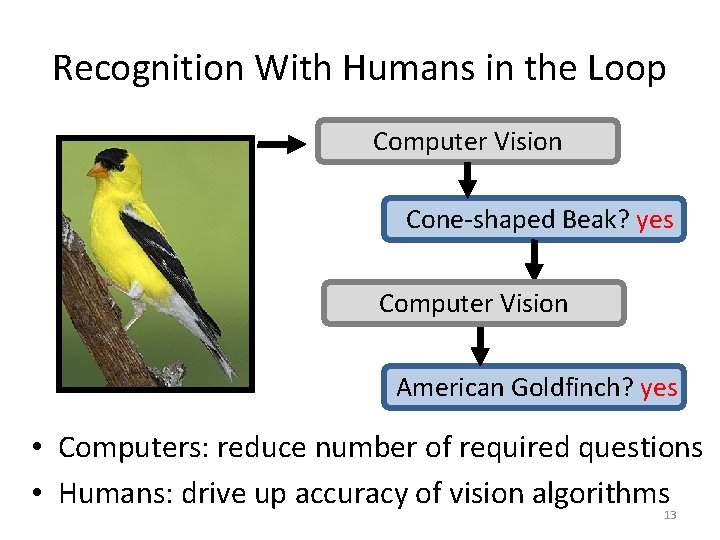 Recognition With Humans in the Loop

Computer Vision

Cone-shaped Beak? yes

Computer Vision

American Goldfinch? yes

• Computers: reduce number of required questions
• Humans: drive up accuracy of vision algorithms

13